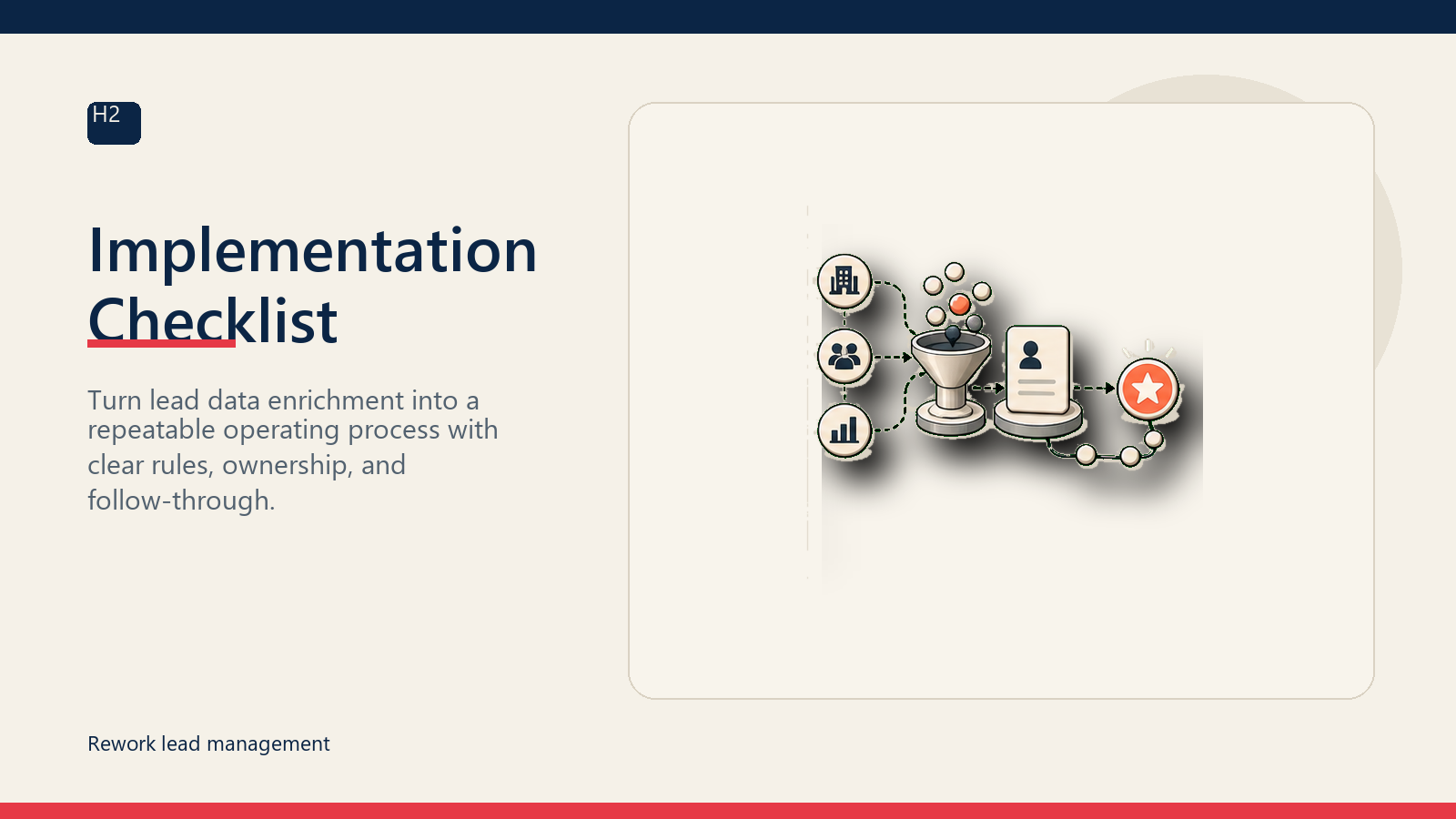 H2

Implementation Checklist

Turn lead data enrichment into a repeatable operating process with clear rules, ownership, and follow-through.

Rework lead management